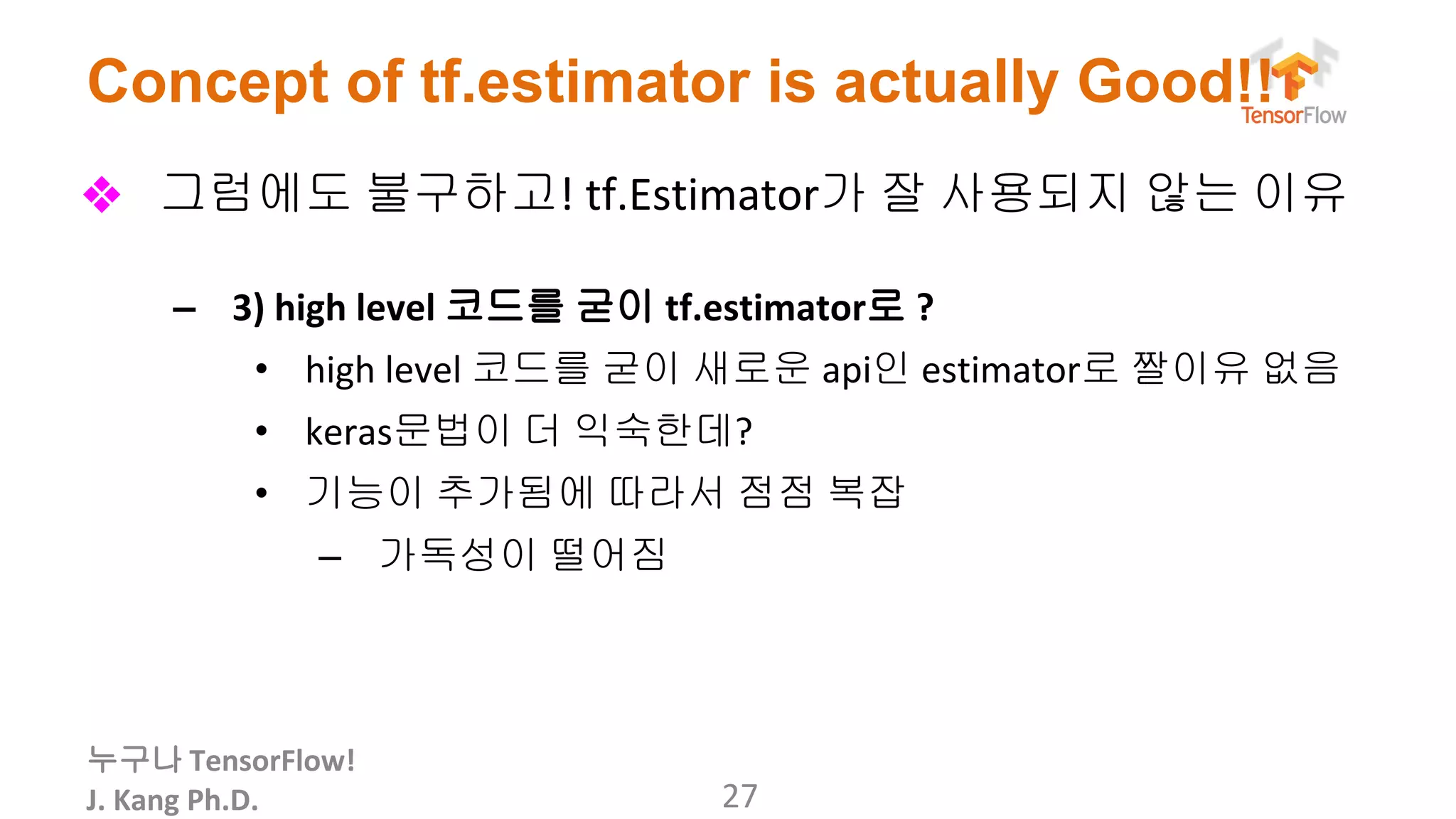 Concept of tf.estimator is actually Good!!

TensorFlow

❖ 그럼에도 불구하고! tf.Estimator가 잘 사용되지 않는 이유

– 3) high level 코드를 굳이 tf.estimator로 ?

• high level 코드를 굳이 새로운 api인 estimator로 짤이유 없음

• keras문법이 더 익숙한데?

• 기능이 추가됨에 따라서 점점 복잡

– 가독성이 떨어짐

누구나 TensorFlow!
J. Kang Ph.D.

27